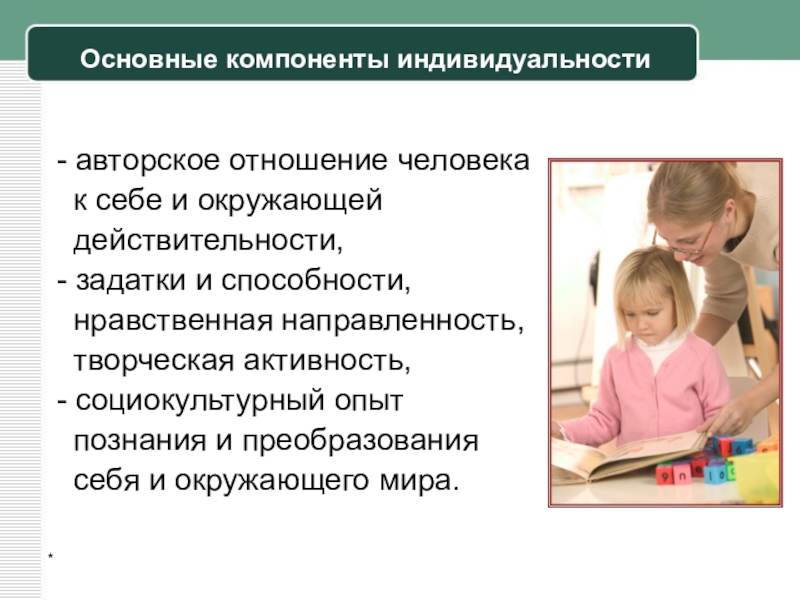 Основные компоненты индивидуальности

- авторское отношение человека к себе и окружающей действительности,
- задатки и способности, нравственная направленность, творческая активность,
- социокультурный опыт познания и преобразования себя и окружающего мира.

*